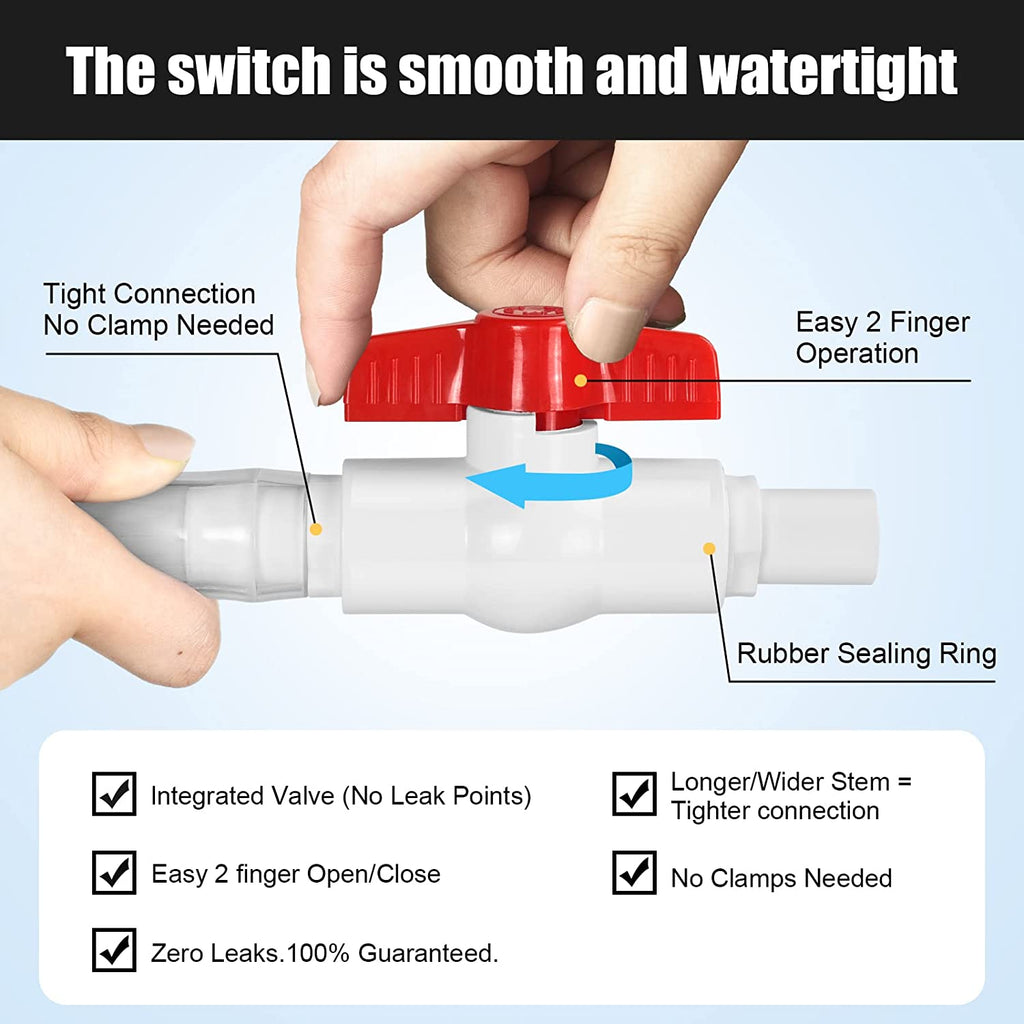 The switch is smooth and watertight

Tight Connection
No Clamp Needed

Easy 2 Finger
Operation

Rubber Sealing Ring

Integrated Valve (No Leak Points)

Easy 2 finger Open/Close

Zero Leaks.100% Guaranteed.

Longer/Wider Stem =
Tighter connection

No Clamps Needed